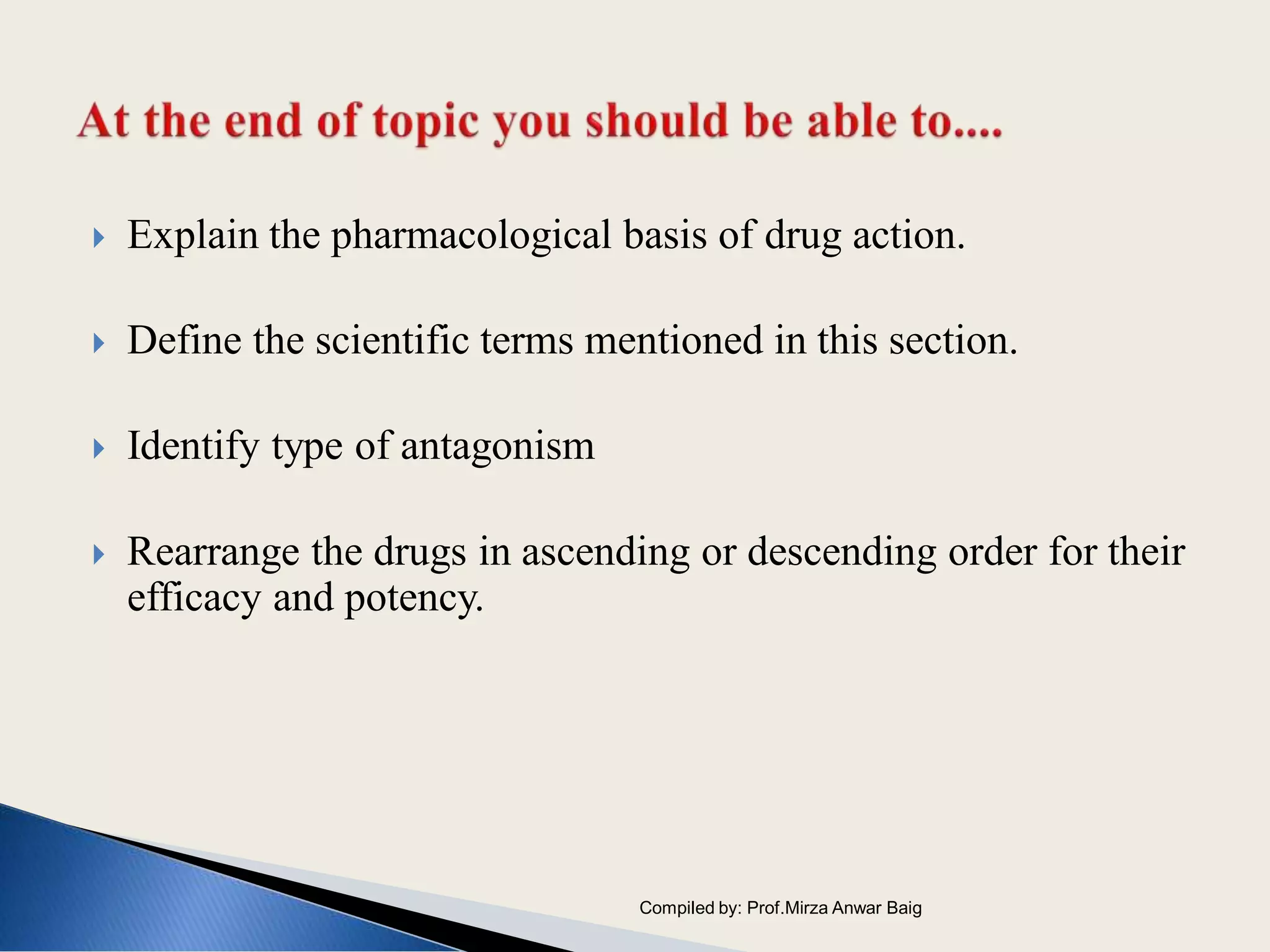 At the end of topic you should be able to....

Explain the pharmacological basis of drug action.

Define the scientific terms mentioned in this section.

Identify type of antagonism

Rearrange the drugs in ascending or descending order for their efficacy and potency.

Compiled by: Prof.Mirza Anwar Baig